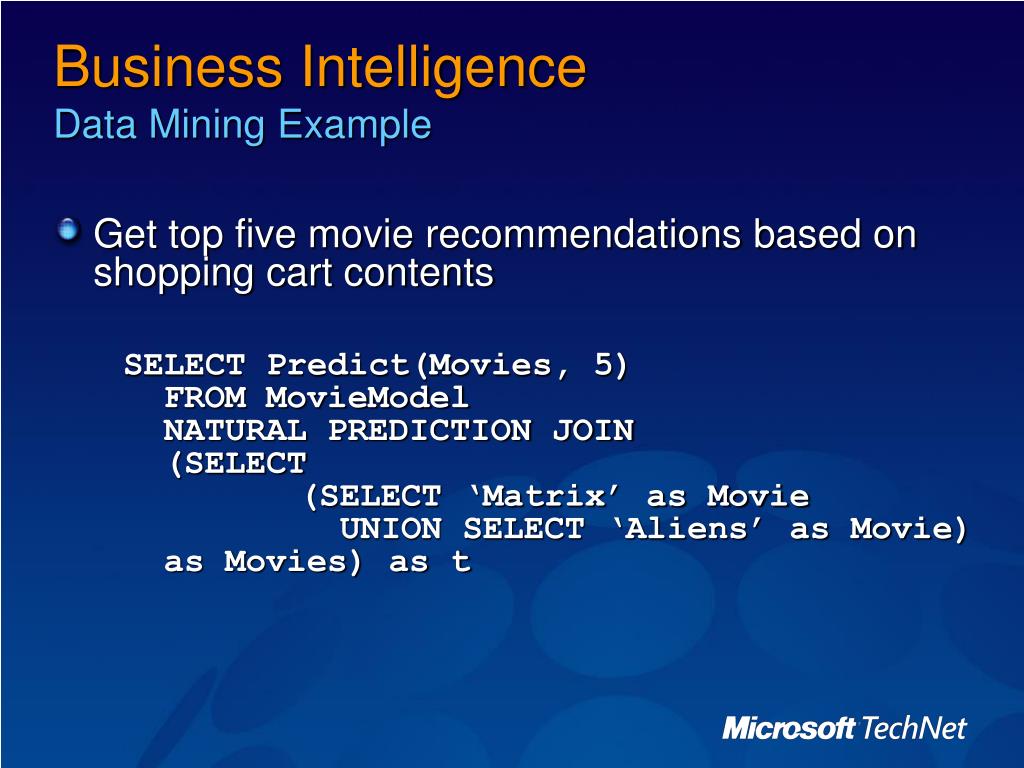 Business Intelligence
Data Mining Example

Get top five movie recommendations based on shopping cart contents

SELECT Predict(Movies, 5)
  FROM MovieModel
  NATURAL PREDICTION JOIN
  (SELECT
         (SELECT ‘Matrix’ as Movie
          UNION SELECT ‘Aliens’ as Movie)
  as Movies) as t

Microsoft TechNet